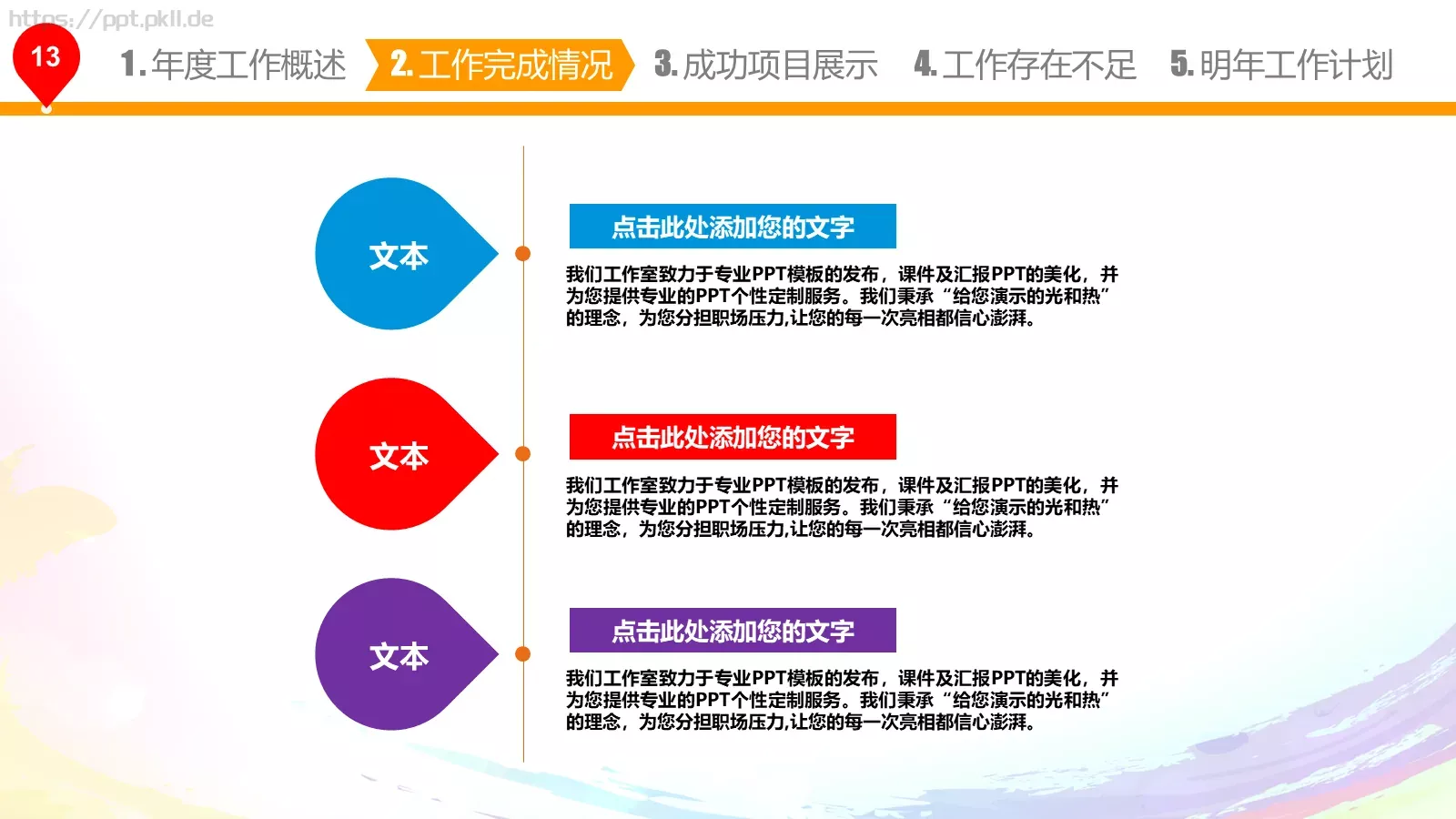 https://ppt.pkll.de

13

1. 年度工作概述 2. 工作完成情况 3. 成功项目展示 4. 工作存在不足 5. 明年工作计划

文本

点击此处添加您的文字

我们工作室致力于专业PPT模板的发布，课件及汇报PPT的美化，并为您提供专业的PPT个性定制服务。我们秉承“给您演示的光和热”的理念，为您分担职场压力,让您的每一次亮相都信心澎湃。

文本

点击此处添加您的文字

我们工作室致力于专业PPT模板的发布，课件及汇报PPT的美化，并为您提供专业的PPT个性定制服务。我们秉承“给您演示的光和热”的理念，为您分担职场压力,让您的每一次亮相都信心澎湃。

文本

点击此处添加您的文字

我们工作室致力于专业PPT模板的发布，课件及汇报PPT的美化，并为您提供专业的PPT个性定制服务。我们秉承“给您演示的光和热”的理念，为您分担职场压力,让您的每一次亮相都信心澎湃。